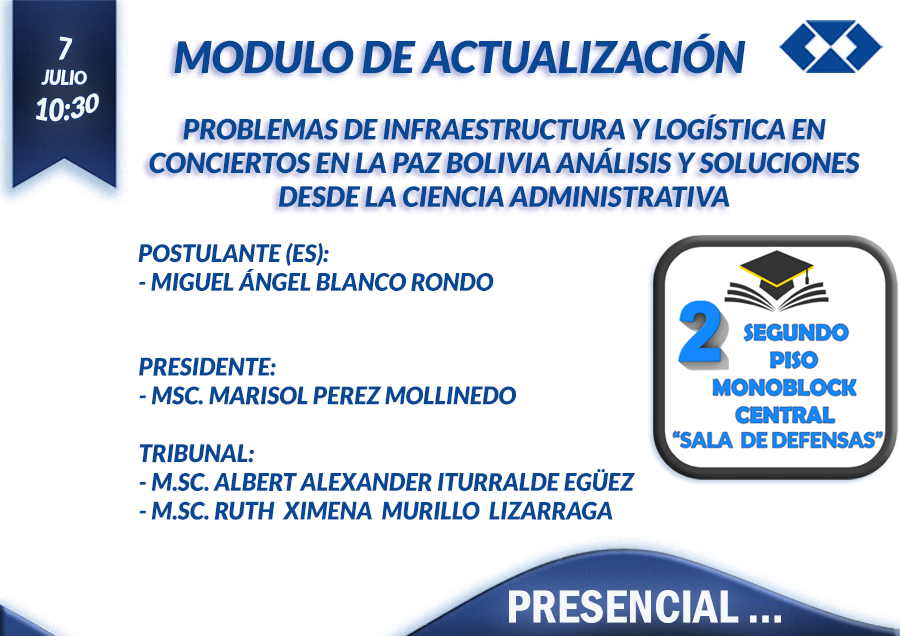 7
JULIO
10:30

MODULO DE ACTUALIZACIÓN

PROBLEMAS DE INFRAESTRUCTURA Y LOGÍSTICA EN CONCIERTOS EN LA PAZ BOLIVIA ANÁLISIS Y SOLUCIONES DESDE LA CIENCIA ADMINISTRATIVA

POSTULANTE (ES):
- MIGUEL ÁNGEL BLANCO RONDO

PRESIDENTE:
- MSC. MARISOL PEREZ MOLLINEDO

TRIBUNAL:
- M.SC. ALBERT ALEXANDER ITURRALDE EGÜEZ
- M.SC. RUTH XIMENA MURILLO LIZARRAGA

2 SEGUNDO PISO MONOBLOCK CENTRAL "SALA DE DEFENSAS"

PRESENCIAL ...